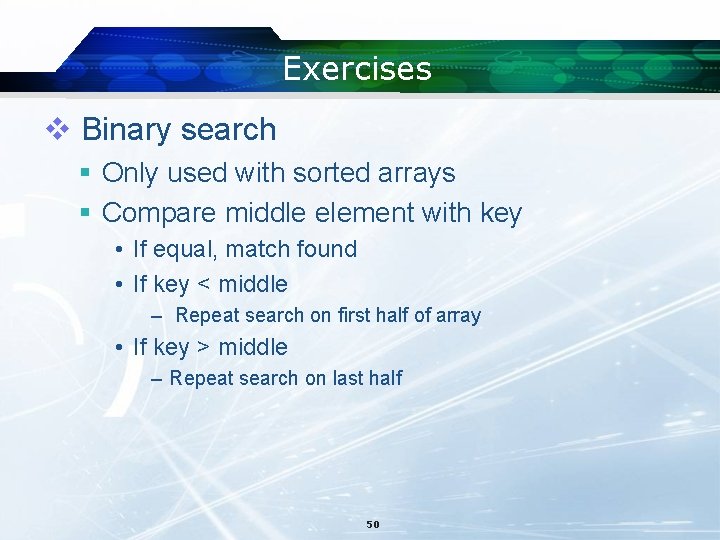 Exercises

❖ Binary search

▪ Only used with sorted arrays

▪ Compare middle element with key

• If equal, match found

• If key < middle

– Repeat search on first half of array

• If key > middle

– Repeat search on last half

50